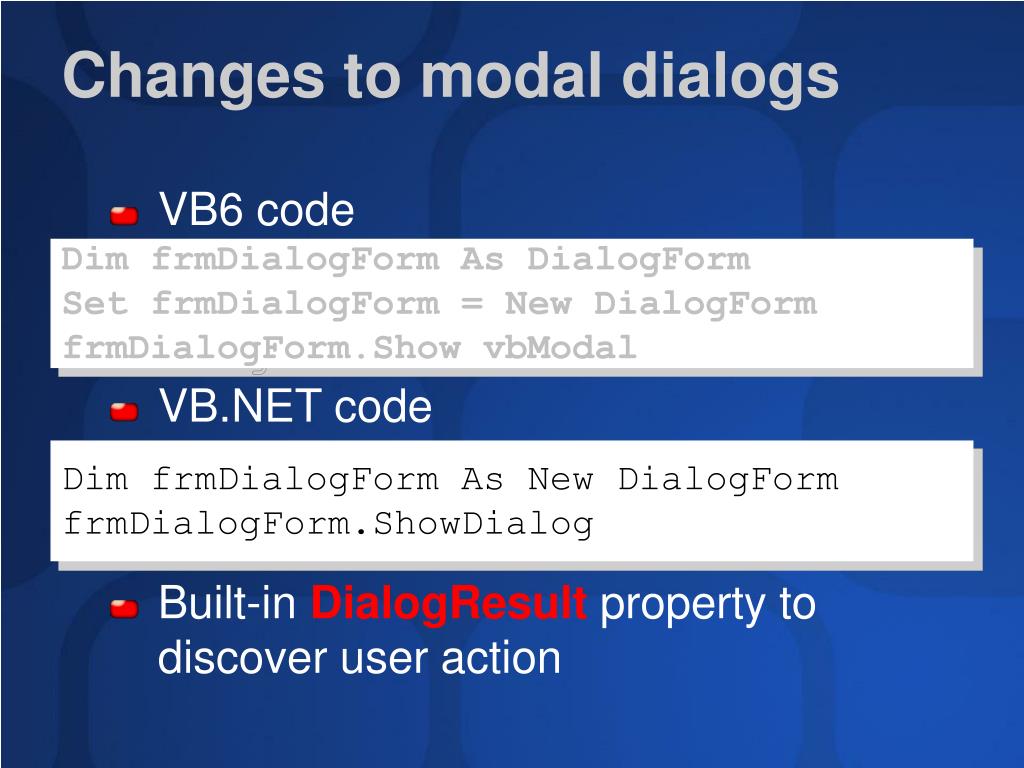 Changes to modal dialogs

VB6 code

Dim frmDialogForm As DialogForm
Set frmDialogForm = New DialogForm
frmDialogForm.Show vbModal

VB.NET code

Dim frmDialogForm As New DialogForm
frmDialogForm.ShowDialog

Built-in DialogResult property to discover user action